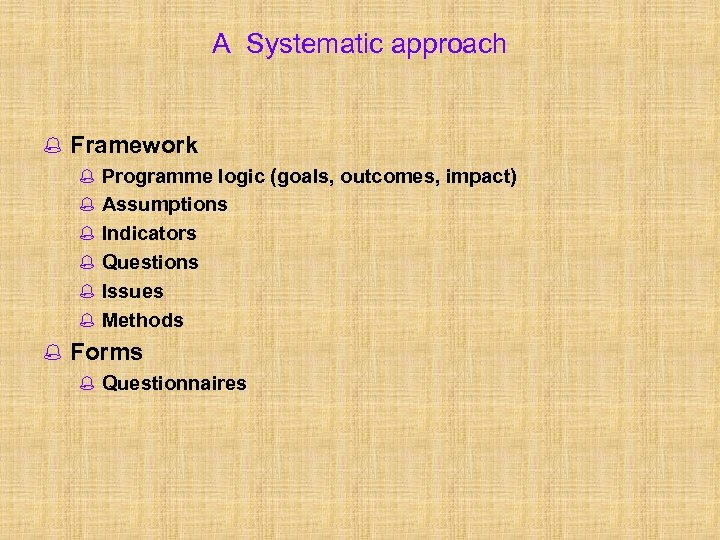 A Systematic approach

Framework

Programme logic (goals, outcomes, impact)

Assumptions

Indicators

Questions

Issues

Methods

Forms

Questionnaires